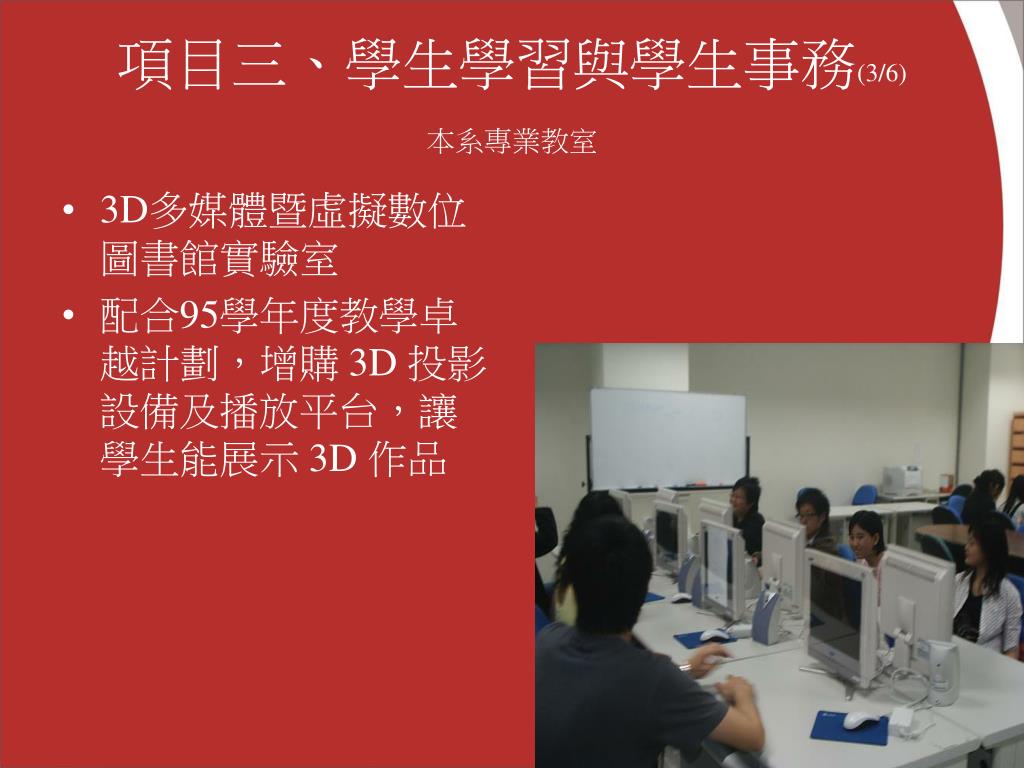 項目三、學生學習與學生事務(3/6)

本系專業教室

• 3D多媒體暨虛擬數位圖書館實驗室
• 配合95學年度教學卓越計劃，增購 3D 投影設備及播放平台，讓學生能展示 3D 作品